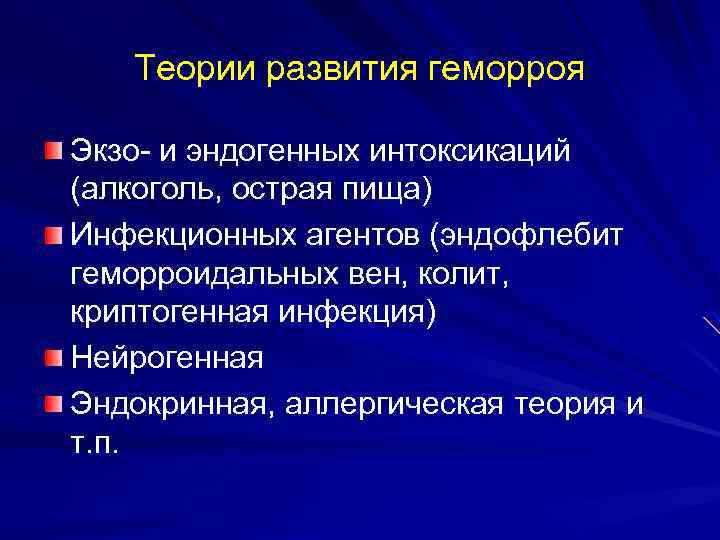 Теории развития геморроя

Экзо- и эндогенных интоксикаций (алкоголь, острая пища)

Инфекционных агентов (эндофлебит геморроидальных вен, колит, криптогенная инфекция)

Нейрогенная

Эндокринная, аллергическая теория и т.п.